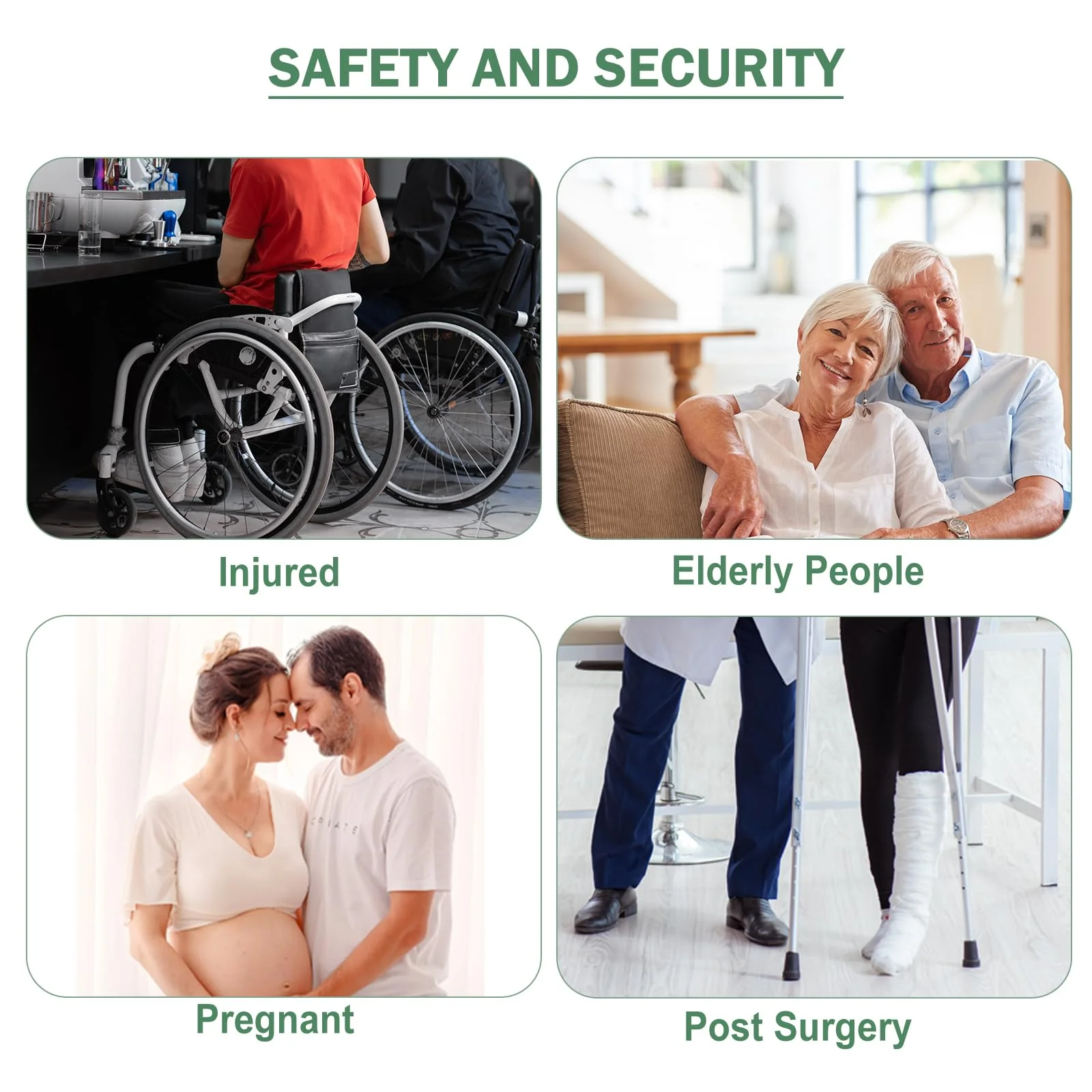 SAFETY AND SECURITY

Injured

Elderly People

CREATE

Pregnant

Post Surgery